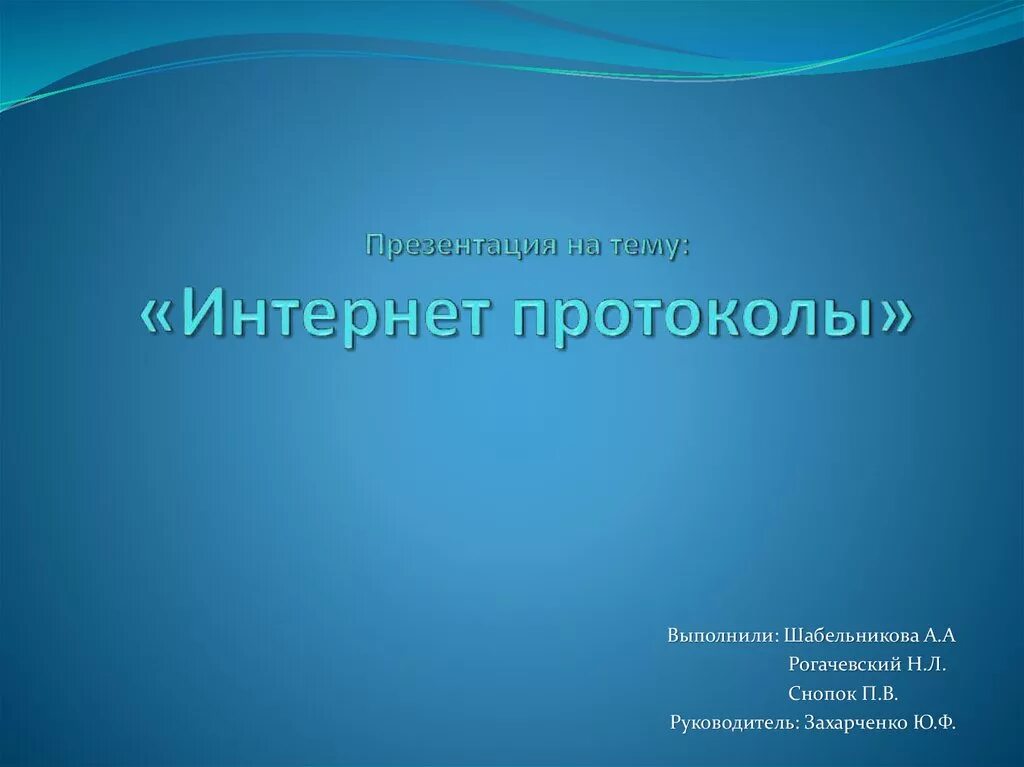 Презентация на тему:
«Интернет протоколы»

Выполнили: Шабельникова А.А
Рогачевский Н.Л.
Снопок П.В.
Руководитель: Захарченко Ю.Ф.